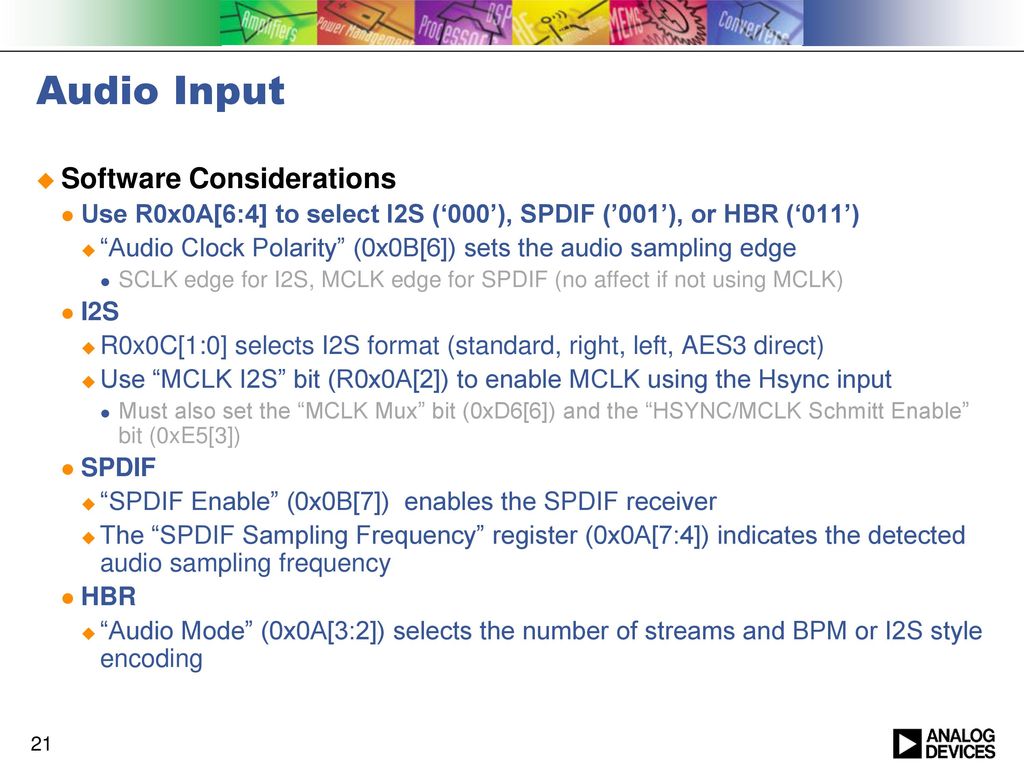 Amplifiers Power Management Processors DSP RF MEMS Converters

Audio Input

Software Considerations

Use R0x0A[6:4] to select I2S (‘000’), SPDIF (’001’), or HBR (‘011’)

“Audio Clock Polarity” (0x0B[6]) sets the audio sampling edge

SCLK edge for I2S, MCLK edge for SPDIF (no affect if not using MCLK)

I2S

R0x0C[1:0] selects I2S format (standard, right, left, AES3 direct)

Use “MCLK I2S” bit (R0x0A[2]) to enable MCLK using the Hsync input

Must also set the “MCLK Mux” bit (0xD6[6]) and the “HSYNC/MCLK Schmitt Enable” bit (0xE5[3])

SPDIF

“SPDIF Enable” (0x0B[7]) enables the SPDIF receiver

The “SPDIF Sampling Frequency” register (0x0A[7:4]) indicates the detected audio sampling frequency

HBR

“Audio Mode” (0x0A[3:2]) selects the number of streams and BPM or I2S style encoding

21

ANALOG DEVICES